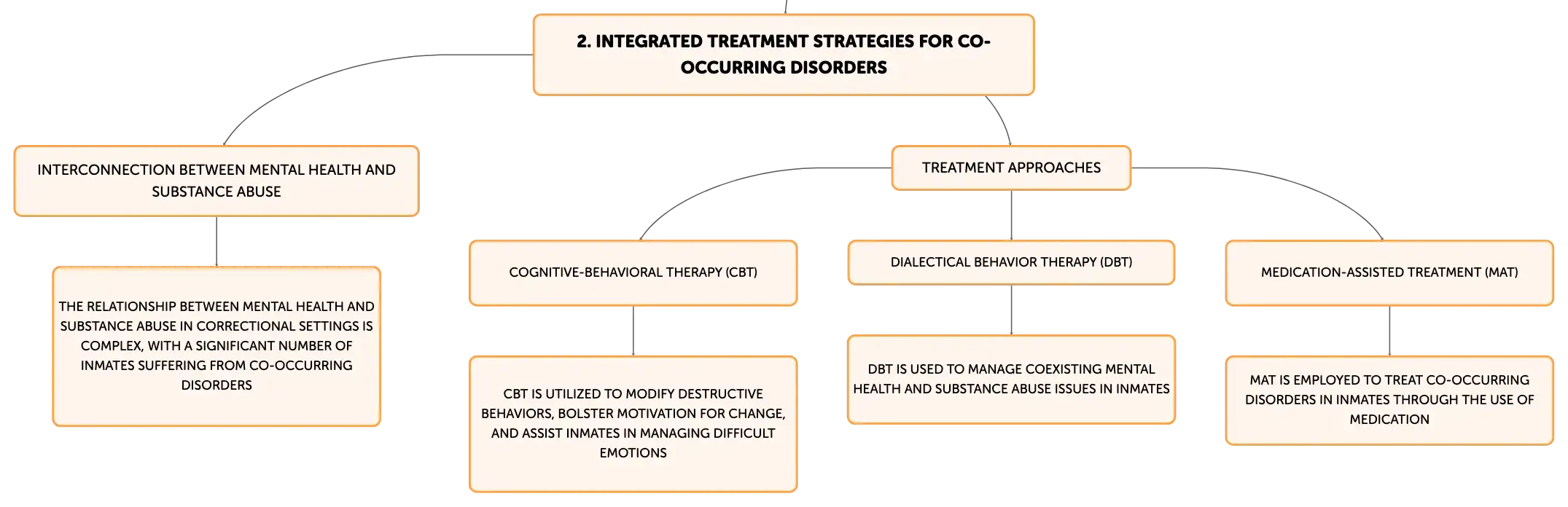 2. INTEGRATED TREATMENT STRATEGIES FOR CO-OCCURRING DISORDERS

INTERCONNECTION BETWEEN MENTAL HEALTH AND SUBSTANCE ABUSE

THE RELATIONSHIP BETWEEN MENTAL HEALTH AND SUBSTANCE ABUSE IN CORRECTIONAL SETTINGS IS COMPLEX, WITH A SIGNIFICANT NUMBER OF INMATES SUFFERING FROM CO-OCCURRING DISORDERS

TREATMENT APPROACHES

COGNITIVE-BEHAVIORAL THERAPY (CBT)

CBT IS UTILIZED TO MODIFY DESTRUCTIVE BEHAVIORS, BOLSTER MOTIVATION FOR CHANGE, AND ASSIST INMATES IN MANAGING DIFFICULT EMOTIONS

DIALECTICAL BEHAVIOR THERAPY (DBT)

DBT IS USED TO MANAGE COEXISTING MENTAL HEALTH AND SUBSTANCE ABUSE ISSUES IN INMATES

MEDICATION-ASSISTED TREATMENT (MAT)

MAT IS EMPLOYED TO TREAT CO-OCCURRING DISORDERS IN INMATES THROUGH THE USE OF MEDICATION